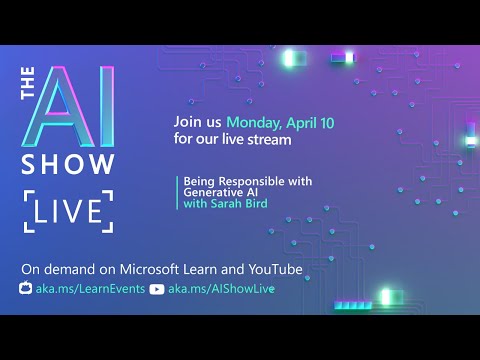 THE AI SHOW

LIVE

Join us Monday, April 10 for our live stream

Being Responsible with Generative AI with Sarah Bird

On demand on Microsoft Learn and YouTube

aka.ms/LearnEvents aka.ms/AIShowLive